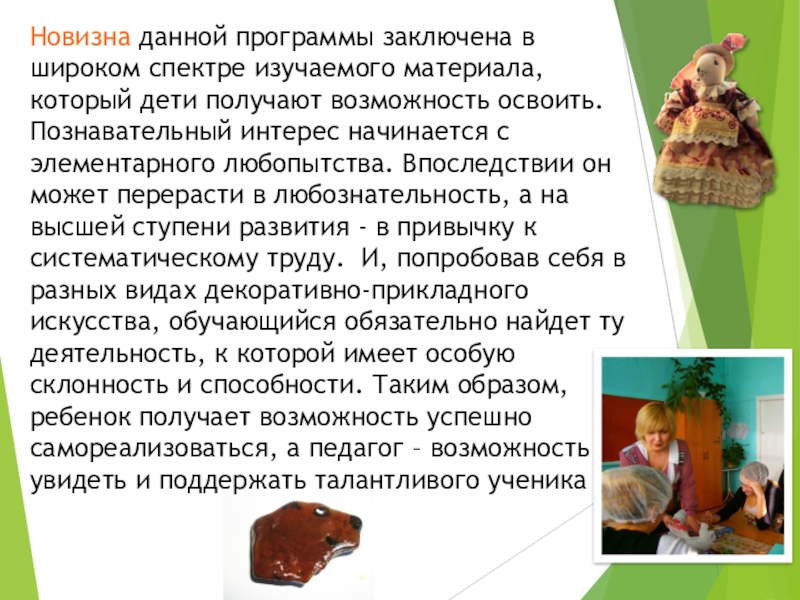 Новизна данной программы заключена в широком спектре изучаемого материала, который дети получают возможность освоить. Познавательный интерес начинается с элементарного любопытства. Впоследствии он может перерасти в любознательность, а на высшей ступени развития - в привычку к систематическому труду.  И, попробовав себя в разных видах декоративно-прикладного искусства, обучающийся обязательно найдет ту деятельность, к которой имеет особую склонность и способности. Таким образом, ребенок получает возможность успешно самореализоваться, а педагог – возможность увидеть и поддержать талантливого ученика